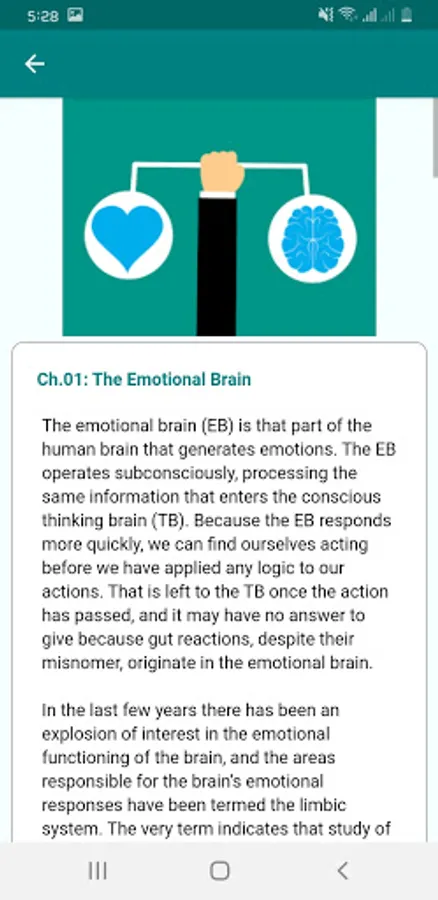 5:28

Ch.01: The Emotional Brain

The emotional brain (EB) is that part of the human brain that generates emotions. The EB operates subconsciously, processing the same information that enters the conscious thinking brain (TB). Because the EB responds more quickly, we can find ourselves acting before we have applied any logic to our actions. That is left to the TB once the action has passed, and it may have no answer to give because gut reactions, despite their misnomer, originate in the emotional brain.

In the last few years there has been an explosion of interest in the emotional functioning of the brain, and the areas responsible for the brain's emotional responses have been termed the limbic system. The very term indicates that study of